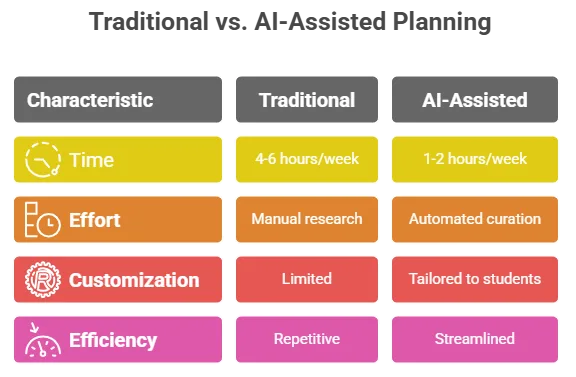 Traditional vs. AI-Assisted Planning

| Characteristic | Traditional | AI-Assisted |
|---|---|---|
| Time | 4-6 hours/week | 1-2 hours/week |
| Effort | Manual research | Automated curation |
| Customization | Limited | Tailored to students |
| Efficiency | Repetitive | Streamlined |